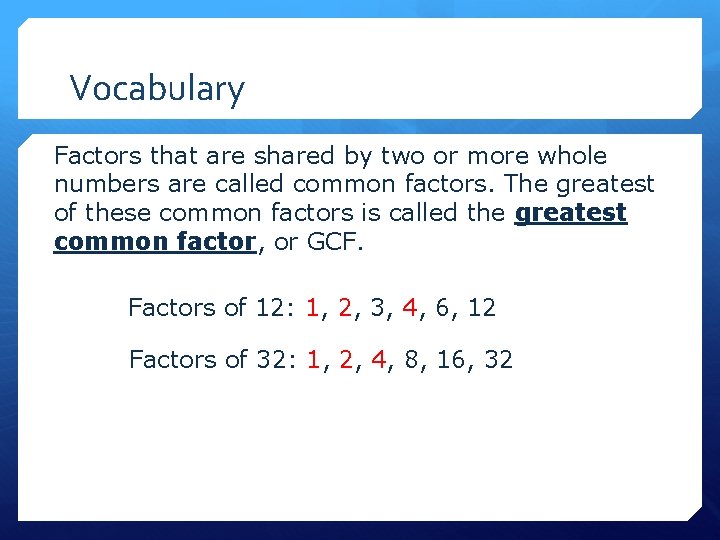 Vocabulary

Factors that are shared by two or more whole numbers are called common factors. The greatest of these common factors is called the greatest common factor, or GCF.

Factors of 12: 1, 2, 3, 4, 6, 12

Factors of 32: 1, 2, 4, 8, 16, 32